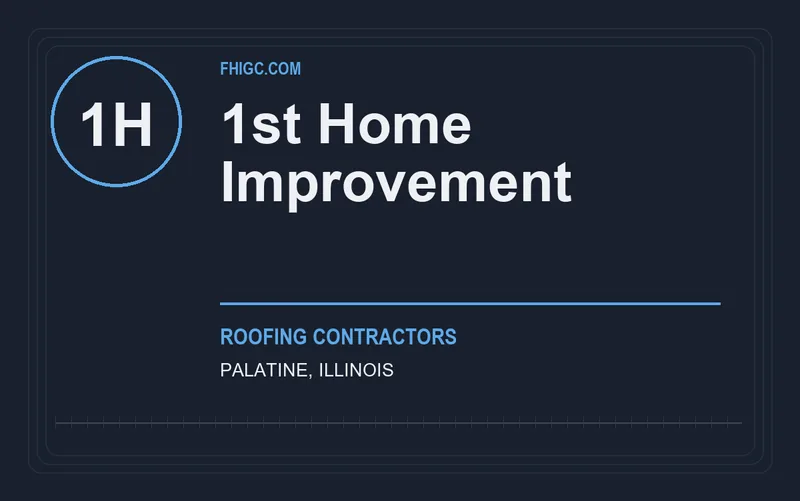 1H

FHIGC.COM

1st Home Improvement

ROOFING CONTRACTORS

PALATINE, ILLINOIS